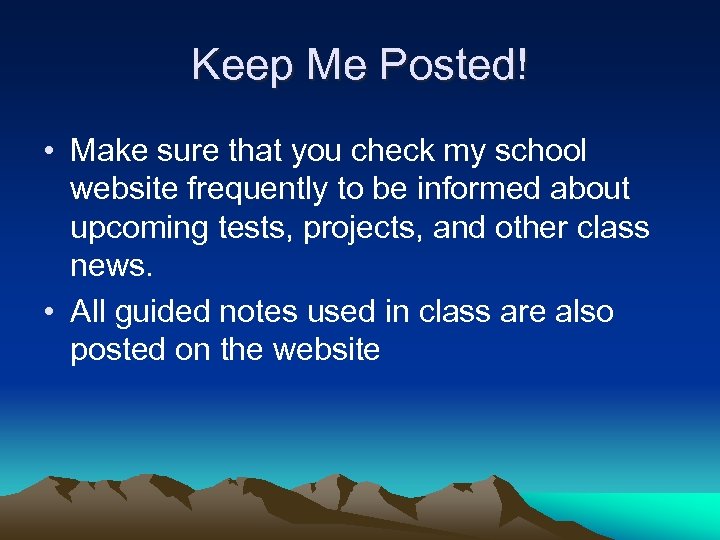 Keep Me Posted!

• Make sure that you check my school website frequently to be informed about upcoming tests, projects, and other class news.

• All guided notes used in class are also posted on the website